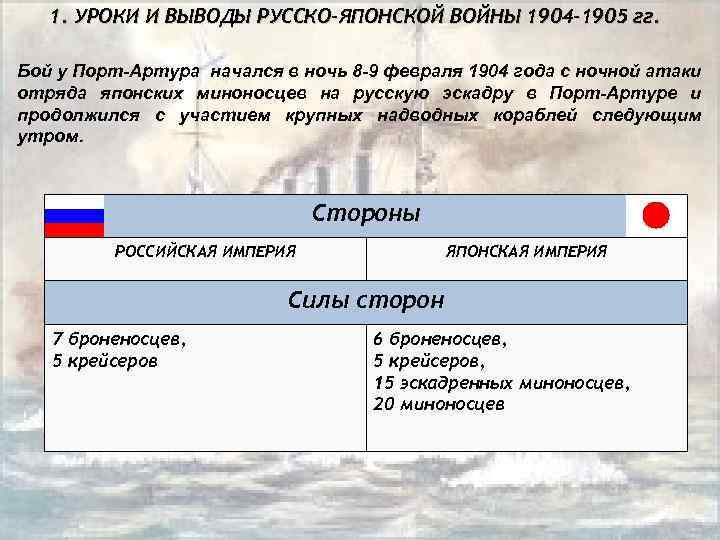 1. УРОКИ И ВЫВОДЫ РУССКО-ЯПОНСКОЙ ВОЙНЫ 1904-1905 гг.

Бой у Порт-Артура начался в ночь 8-9 февраля 1904 года с ночной атаки отряда японских миноносцев на русскую эскадру в Порт-Артуре и продолжился с участием крупных надводных кораблей следующим утром.

| Стороны | |
|---|---|
| РОССИЙСКАЯ ИМПЕРИЯ | ЯПОНСКАЯ ИМПЕРИЯ |
| Силы сторон | |
| 7 броненосцев, 5 крейсеров | 6 броненосцев, 5 крейсеров, 15 эскадренных миноносцев, 20 миноносцев |